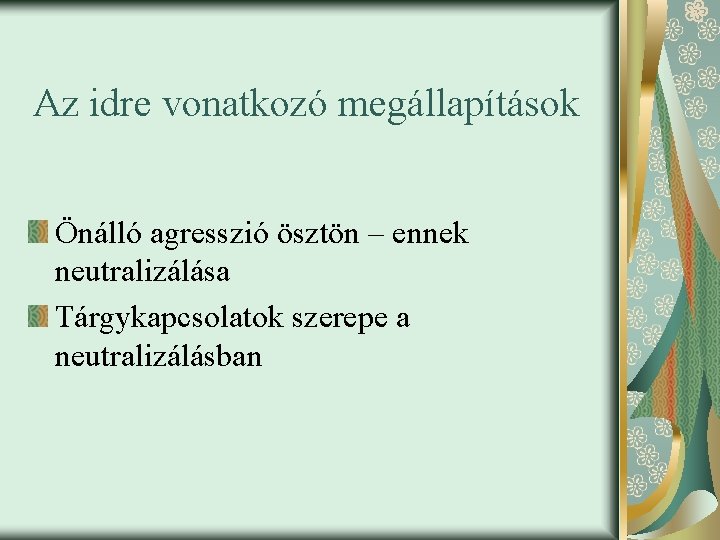 Az idre vonatkozó megállapítások

Önálló agresszió ösztön – ennek neutralizálása

Tárgykapcsolatok szerepe a neutralizálásban